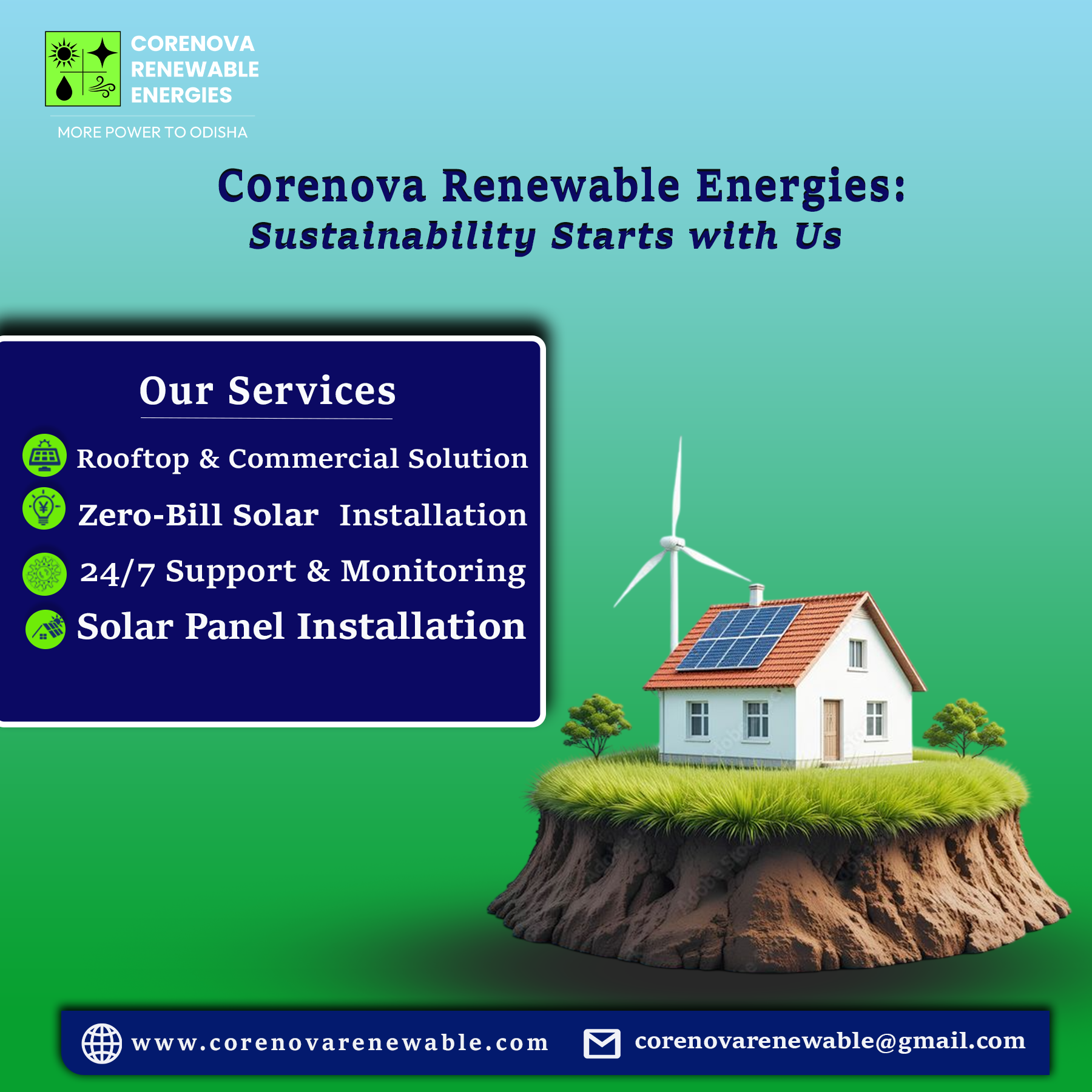 CORENOVA RENEWABLE ENERGIES

MORE POWER TO ODISHA

Corenova Renewable Energies:
Sustainability Starts with Us

Our Services

Rooftop & Commercial Solution

Zero-Bill Solar Installation

24/7 Support & Monitoring

Solar Panel Installation

www.corenovarenewable.com

corenovarenewable@gmail.com